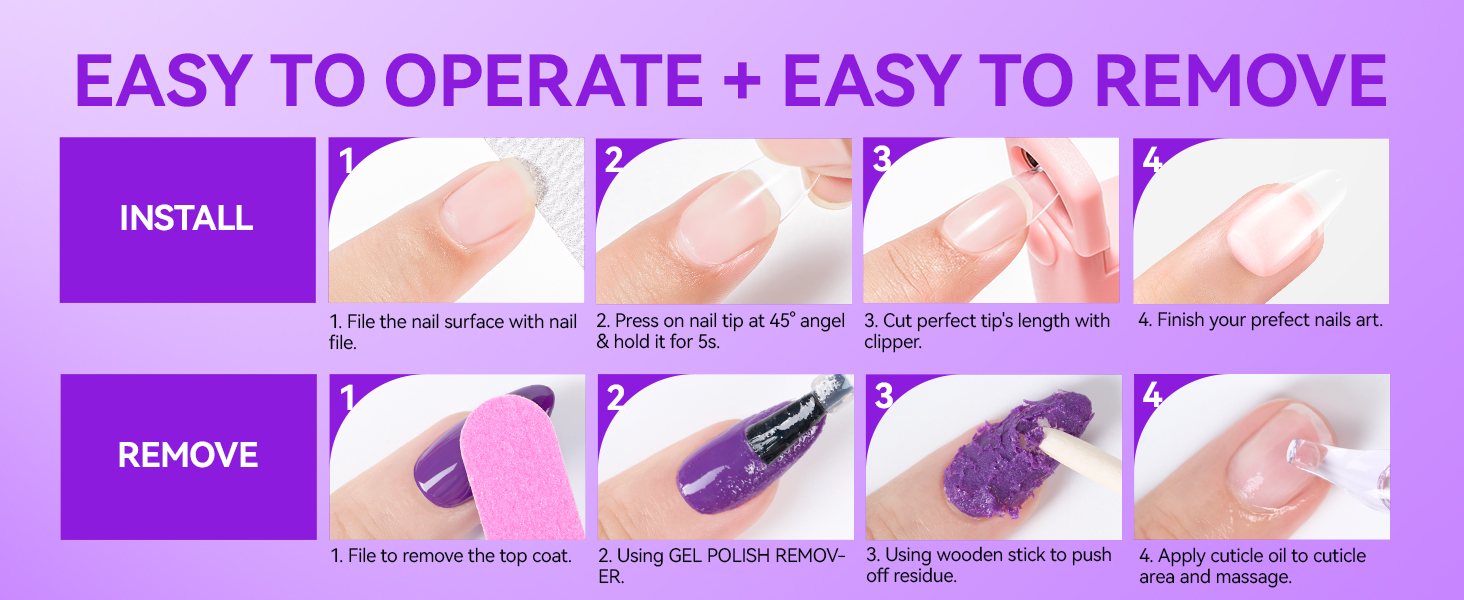 EASY TO OPERATE + EASY TO REMOVE

INSTALL

1
1. File the nail surface with nail file.

2
2. Press on nail tip at 45° angel & hold it for 5s.

3
3. Cut perfect tip's length with clipper.

4
4. Finish your prefect nails art.

REMOVE

1
1. File to remove the top coat.

2
2. Using GEL POLISH REMOVER.

3
3. Using wooden stick to push off residue.

4
4. Apply cuticle oil to cuticle area and massage.